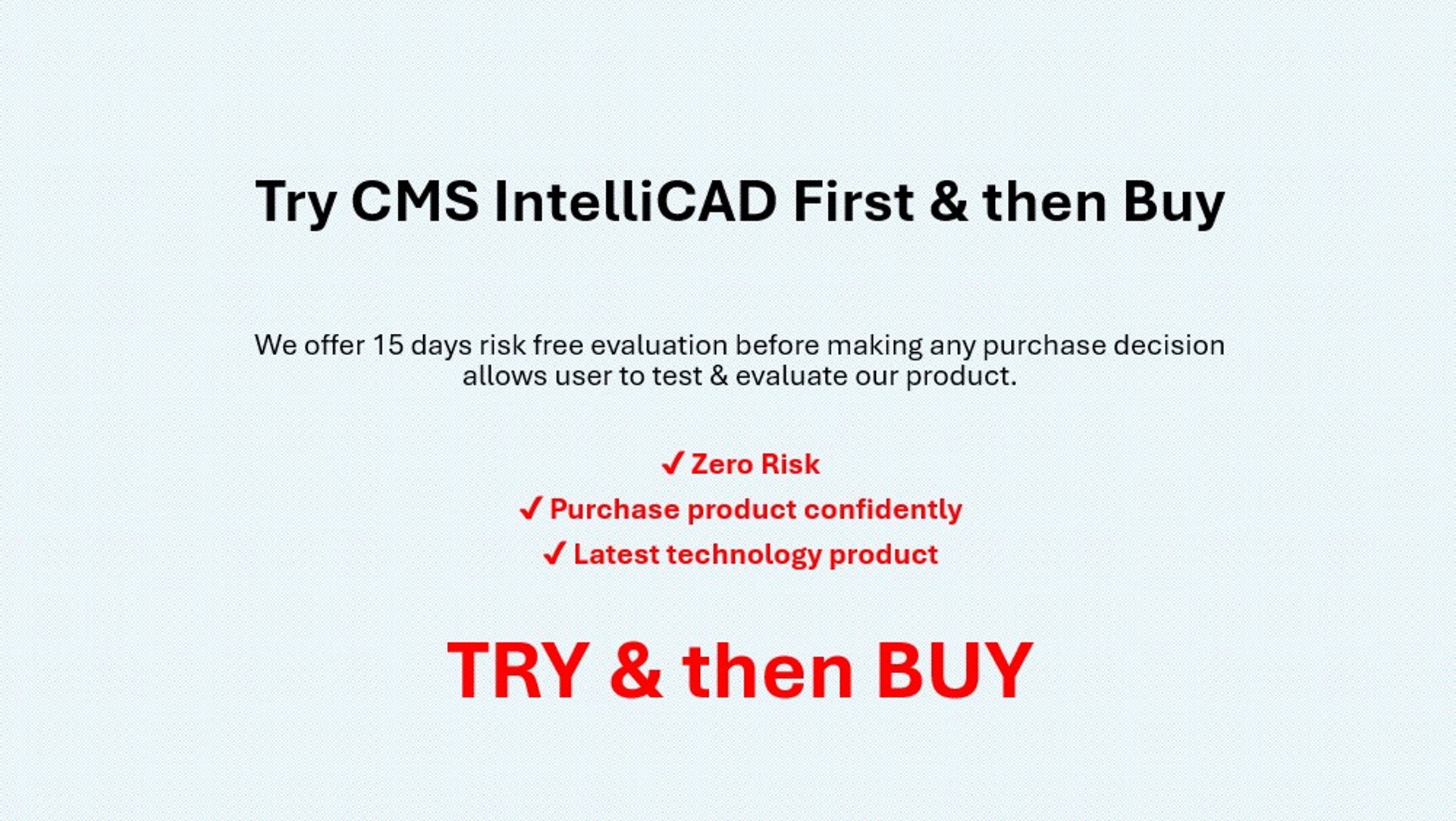 Try CMS IntelliCAD First & then Buy

We offer 15 days risk free evaluation before making any purchase decision allows user to test & evaluate our product.

✓ Zero Risk
✓ Purchase product confidently
✓ Latest technology product

TRY & then BUY